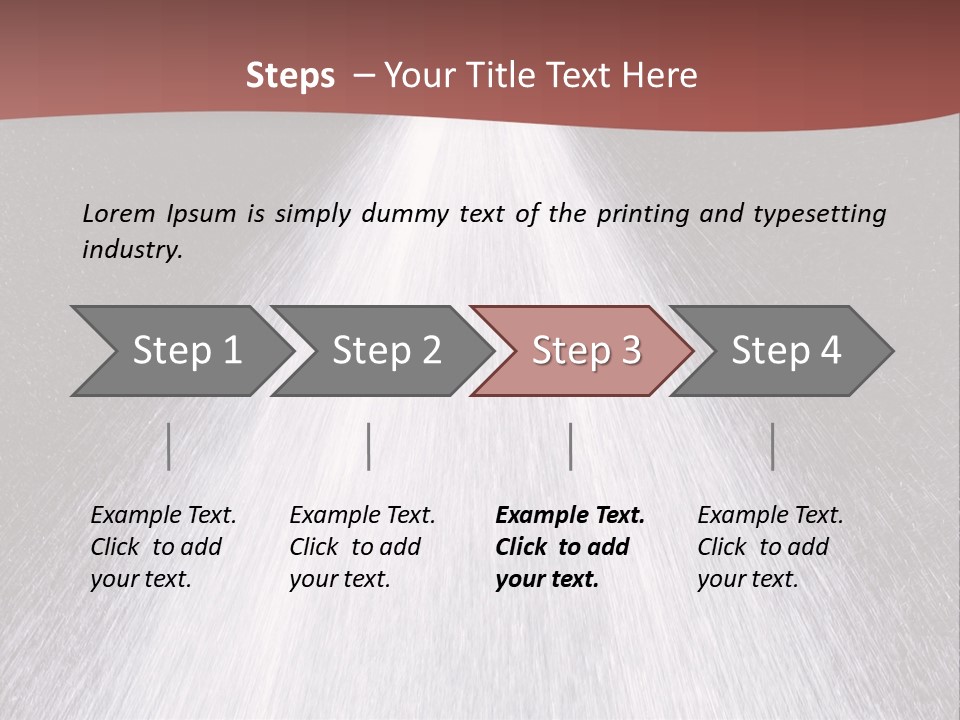 Steps – Your Title Text Here

Lorem Ipsum is simply dummy text of the printing and typesetting industry.

Step 1

Step 2

Step 3

Step 4

Example Text. Click to add your text.

Example Text. Click to add your text.

Example Text. Click to add your text.

Example Text. Click to add your text.